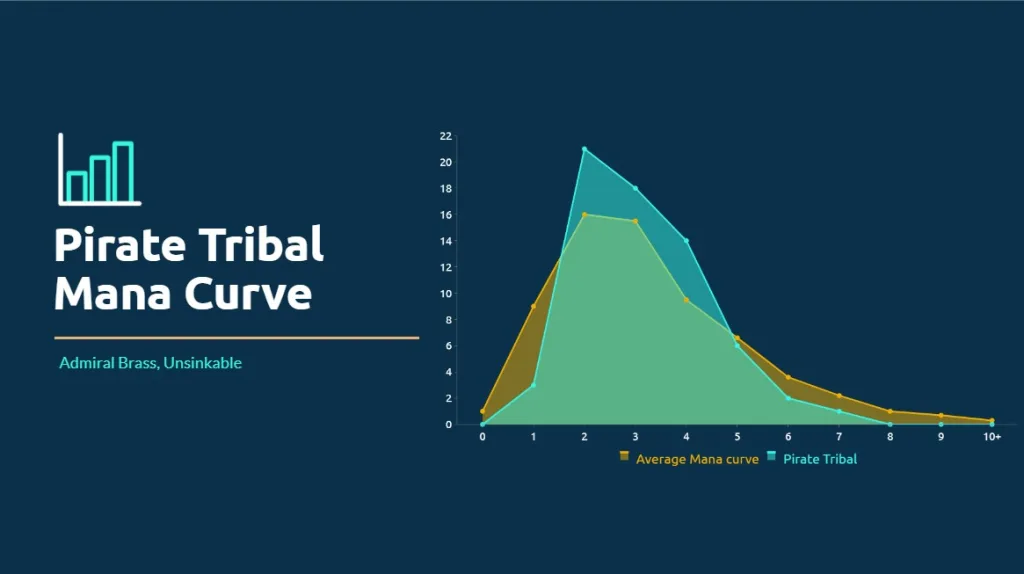 Pirate Tribal Mana Curve

Admiral Brass, Unsinkable

22
20
18
16
14
12
10
8
6
4
2
0

0 1 2 3 4 5 6 7 8 9 10+

Average Mana curve Pirate Tribal